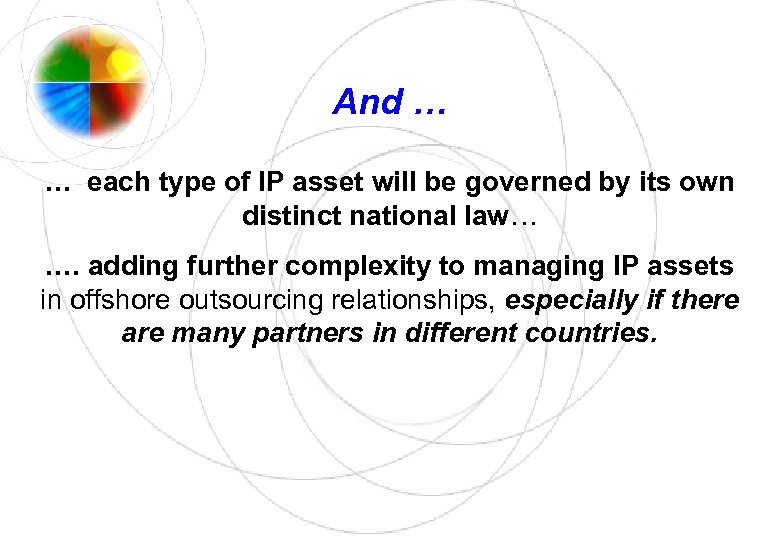 And …

… each type of IP asset will be governed by its own distinct national law…

…. adding further complexity to managing IP assets in offshore outsourcing relationships, especially if there are many partners in different countries.